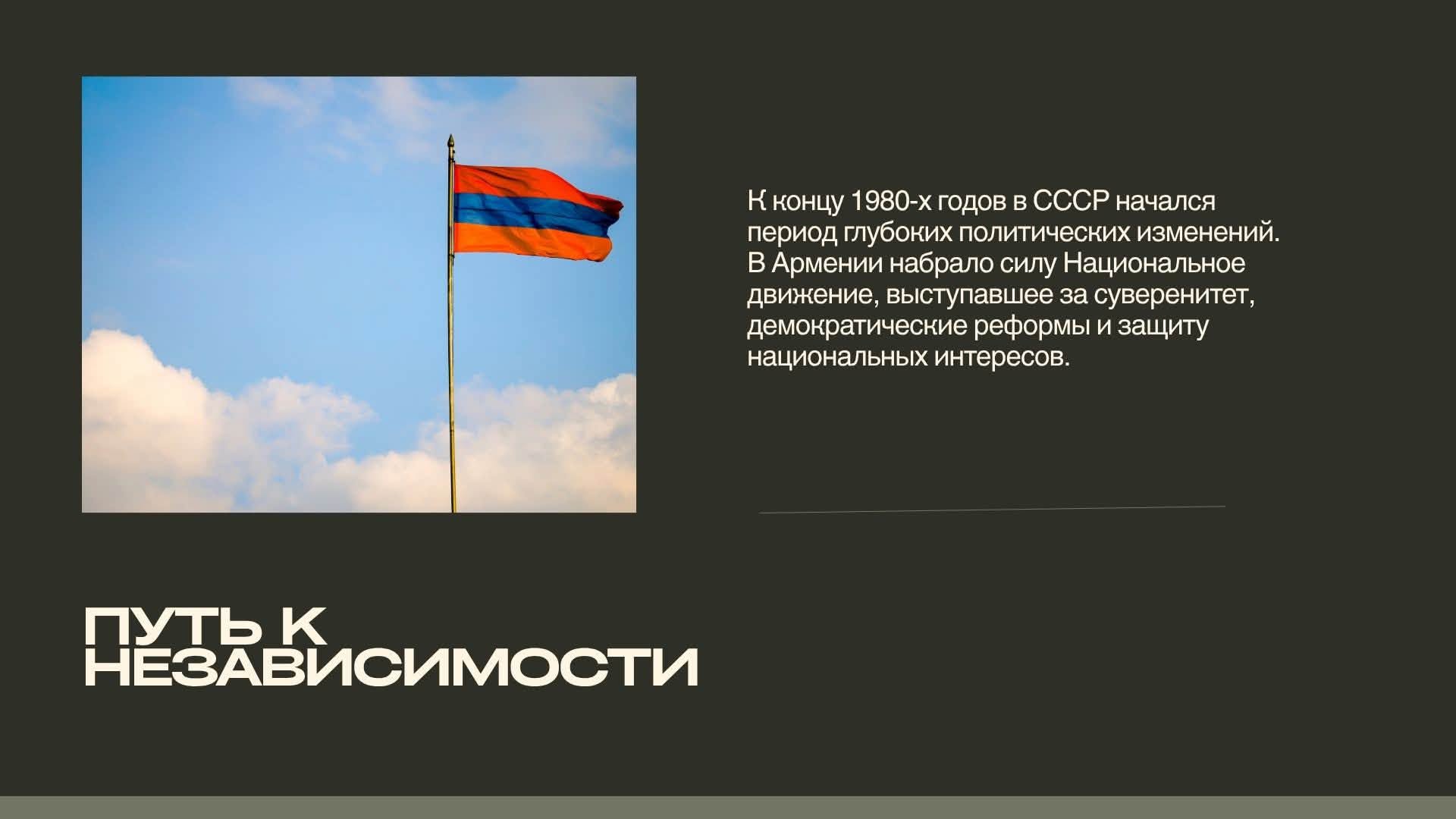 К концу 1980-х годов в СССР начался период глубоких политических изменений. В Армении набрало силу Национальное движение, выступавшее за суверенитет, демократические реформы и защиту национальных интересов.

ПУТЬ К НЕЗАВИСИМОСТИ